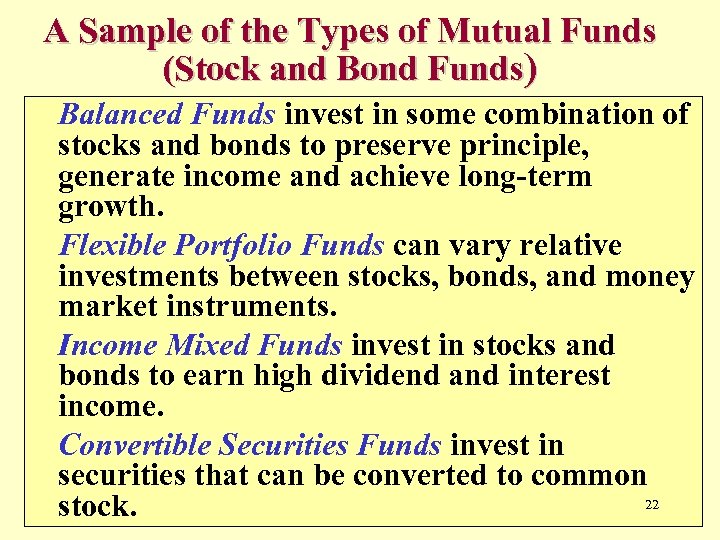 A Sample of the Types of Mutual Funds (Stock and Bond Funds)

Balanced Funds invest in some combination of stocks and bonds to preserve principle, generate income and achieve long-term growth.

Flexible Portfolio Funds can vary relative investments between stocks, bonds, and money market instruments.

Income Mixed Funds invest in stocks and bonds to earn high dividend and interest income.

Convertible Securities Funds invest in securities that can be converted to common stock.

22